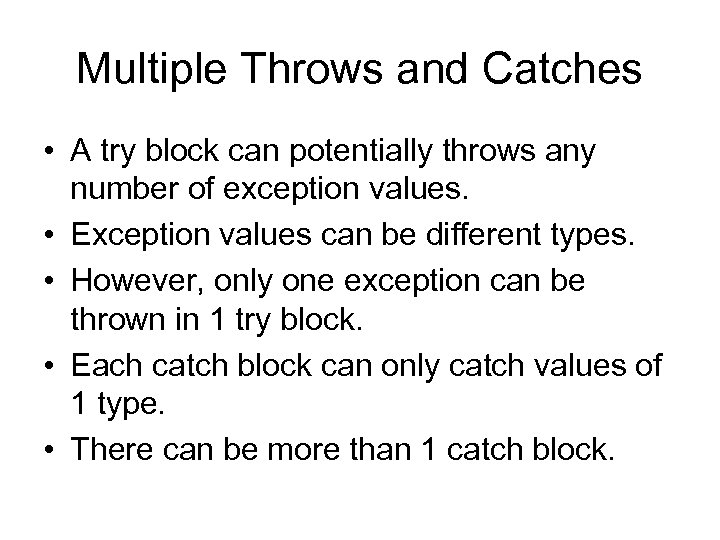 Multiple Throws and Catches

• A try block can potentially throws any number of exception values.
• Exception values can be different types.
• However, only one exception can be thrown in 1 try block.
• Each catch block can only catch values of 1 type.
• There can be more than 1 catch block.